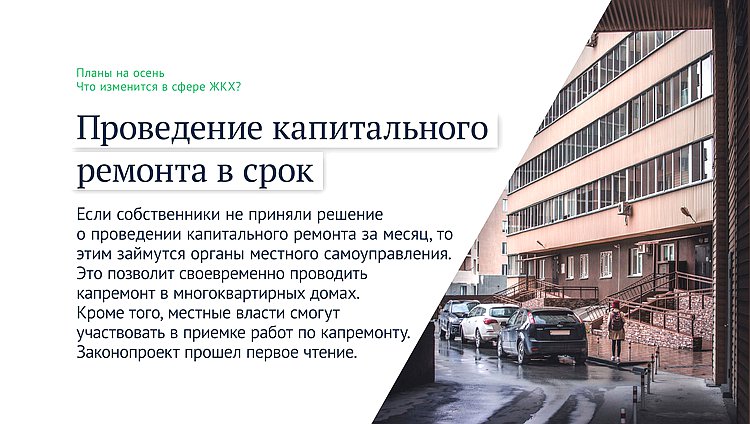 Планы на осень
Что изменится в сфере ЖКХ?

Проведение капитального ремонта в срок

Если собственники не приняли решение о проведении капитального ремонта за месяц, то этим займутся органы местного самоуправления. Это позволит своевременно проводить капремонт в многоквартирных домах. Кроме того, местные власти смогут участвовать в приемке работ по капремонту. Законопроект прошел первое чтение.